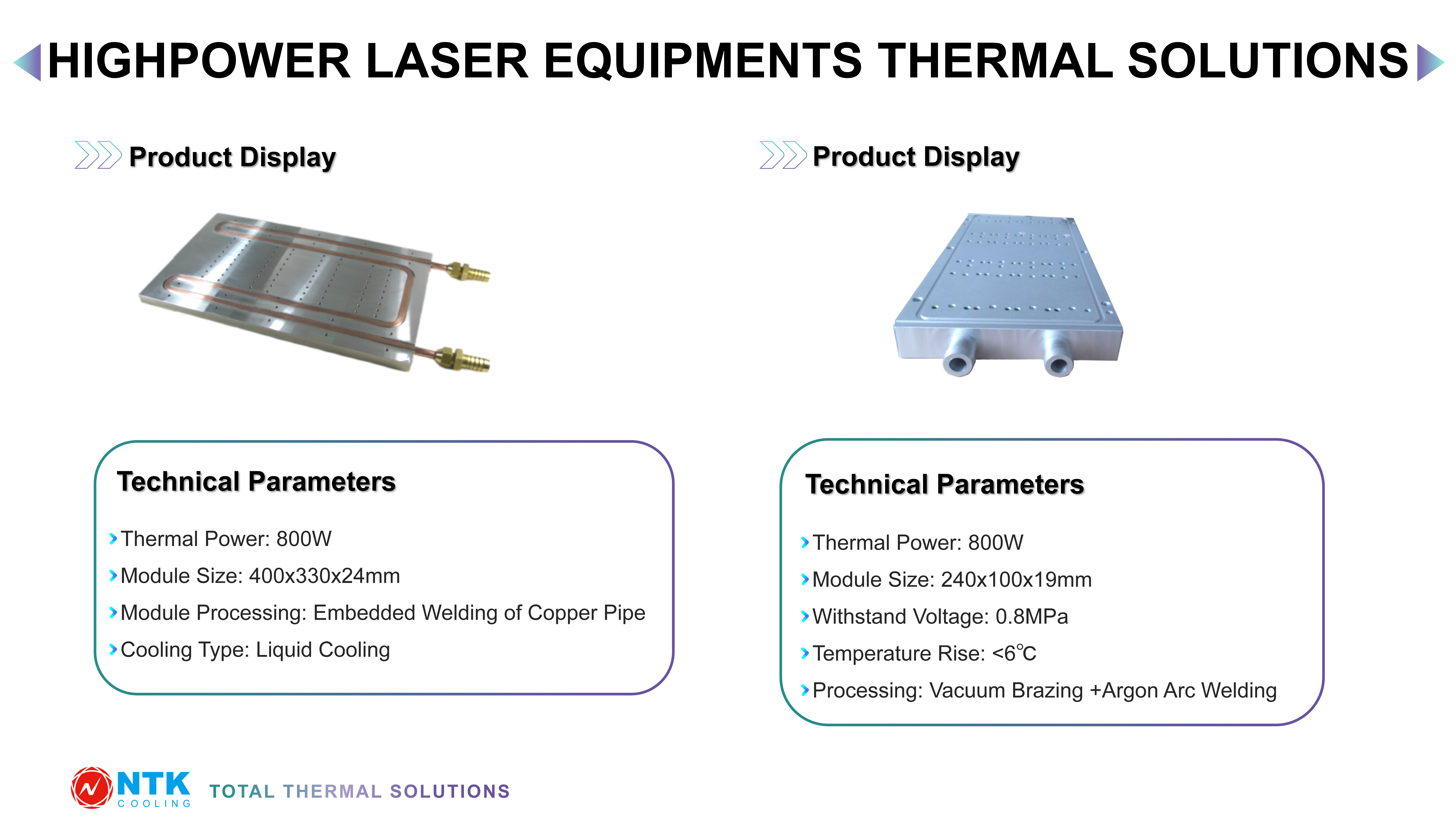 HIGHPOWER LASER EQUIPMENTS THERMAL SOLUTIONS

Product Display

Technical Parameters

Thermal Power: 800W

Module Size: 400x330x24mm

Module Processing: Embedded Welding of Copper Pipe

Cooling Type: Liquid Cooling

Product Display

Technical Parameters

Thermal Power: 800W

Module Size: 240x100x19mm

Withstand Voltage: 0.8MPa

Temperature Rise: <6℃

Processing: Vacuum Brazing +Argon Arc Welding

NTK COOLING TOTAL THERMAL SOLUTIONS